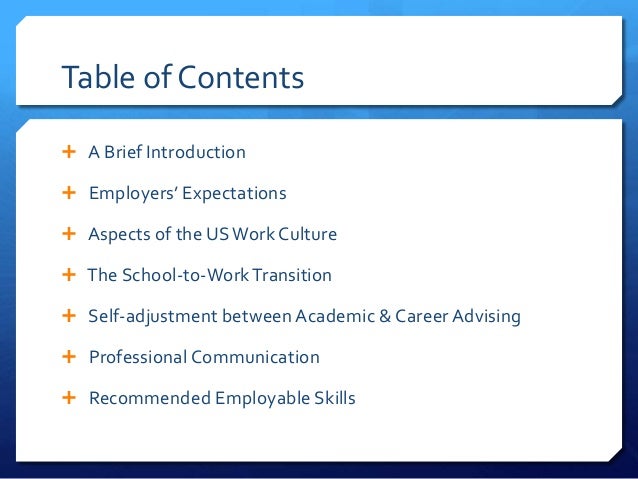 Table of Contents

+ A Brief Introduction
+ Employers' Expectations
+ Aspects of the US Work Culture
+ The School-to-Work Transition
+ Self-adjustment between Academic & Career Advising
+ Professional Communication
+ Recommended Employable Skills